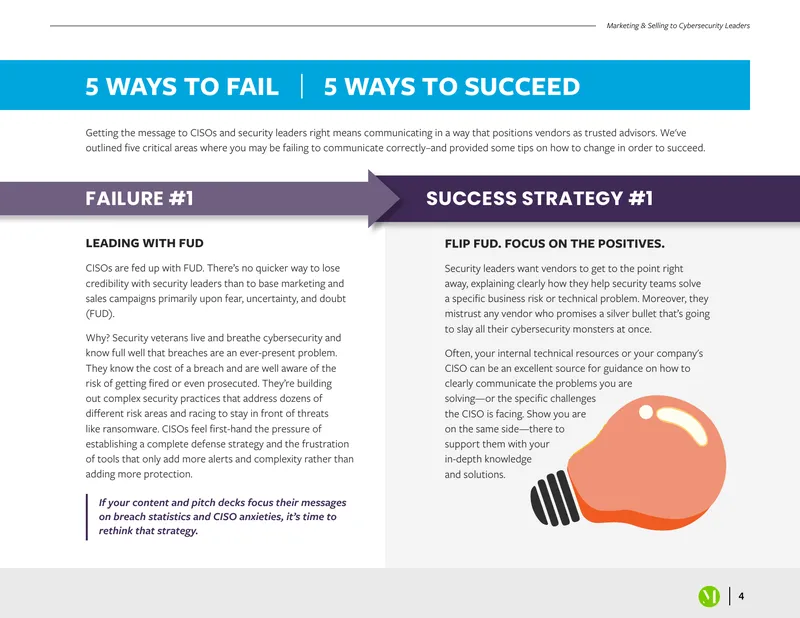 Marketing & Selling to Cybersecurity Leaders

5 WAYS TO FAIL | 5 WAYS TO SUCCEED

Getting the message to CISOs and security leaders right means communicating in a way that positions vendors as trusted advisors. We've outlined five critical areas where you may be failing to communicate correctly–and provided some tips on how to change in order to succeed.

FAILURE #1

LEADING WITH FUD

CISOs are fed up with FUD. There's no quicker way to lose credibility with security leaders than to base marketing and sales campaigns primarily upon fear, uncertainty, and doubt (FUD).

Why? Security veterans live and breathe cybersecurity and know full well that breaches are an ever-present problem. They know the cost of a breach and are well aware of the risk of getting fired or even prosecuted. They're building out complex security practices that address dozens of different risk areas and racing to stay in front of threats like ransomware. CISOs feel first-hand the pressure of establishing a complete defense strategy and the frustration of tools that only add more alerts and complexity rather than adding more protection.

If your content and pitch decks focus their messages on breach statistics and CISO anxieties, it's time to rethink that strategy.

SUCCESS STRATEGY #1

FLIP FUD. FOCUS ON THE POSITIVES.

Security leaders want vendors to get to the point right away, explaining clearly how they help security teams solve a specific business risk or technical problem. Moreover, they mistrust any vendor who promises a silver bullet that's going to slay all their cybersecurity monsters at once.

Often, your internal technical resources or your company's CISO can be an excellent source for guidance on how to clearly communicate the problems you are solving—or the specific challenges the CISO is facing. Show you are on the same side—there to support them with your in-depth knowledge and solutions.

4